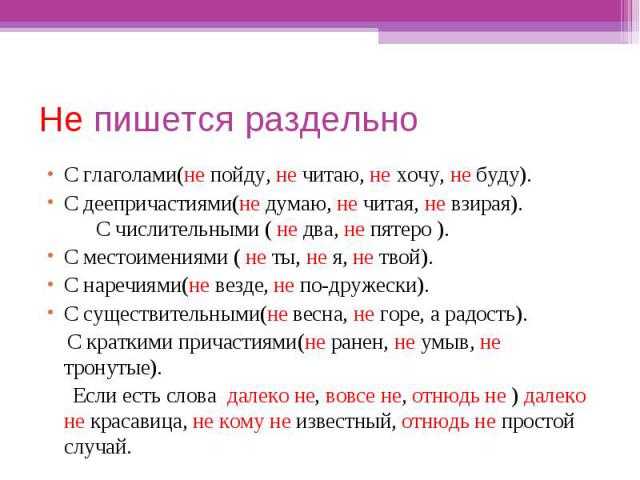 Не пишется раздельно

• С глаголами(не пойду, не читаю, не хочу, не буду).
• С деепричастиями(не думаю, не читая, не взирая). С числительными ( не два, не пятеро ).
• С местоимениями ( не ты, не я, не твой).
• С наречиями(не везде, не по-дружески).
• С существительными(не весна, не горе, а радость).
С краткими причастиями(не ранен, не умыв, не тронутые).
Если есть слова далеко не, вовсе не, отнюдь не ) далеко не красавица, не кому не известный, отнюдь не простой случай.